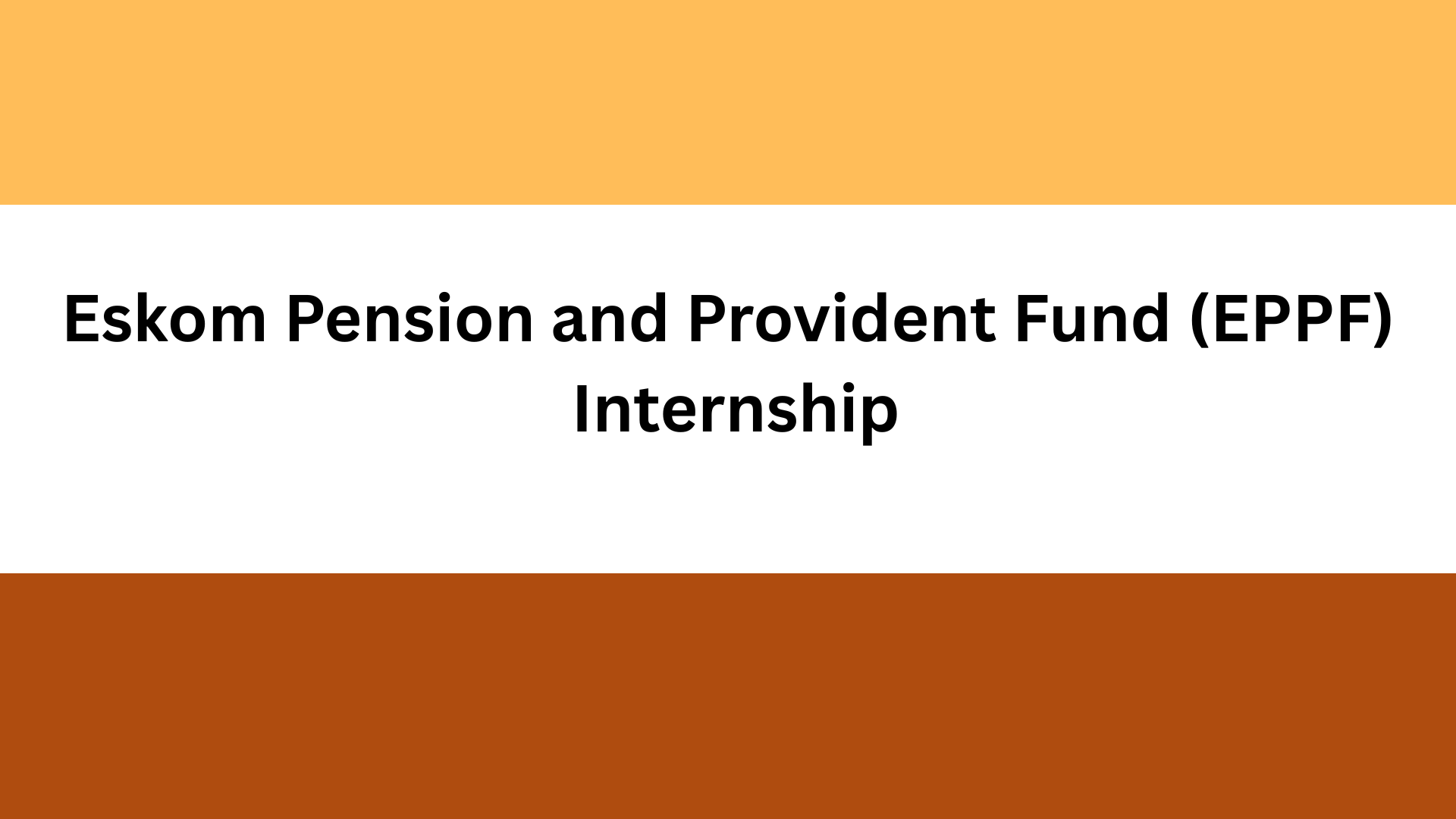 Eskom Pension and Provident Fund (EPPF) Internship